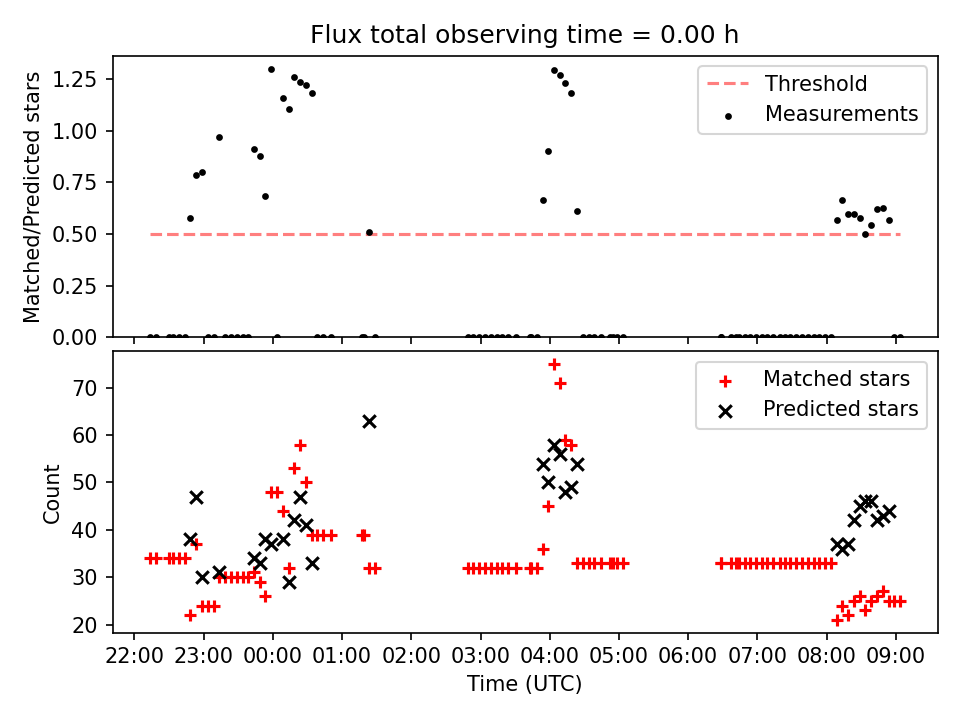 Flux total observing time = 0.00 h

Matched/Predicted stars

1.25
1.00
0.75
0.50
0.25
0.00

Threshold
Measurements

Count

70
60
50
40
30
20

Matched stars
Predicted stars

22:00 23:00 00:00 01:00 02:00 03:00 04:00 05:00 06:00 07:00 08:00 09:00

Time (UTC)